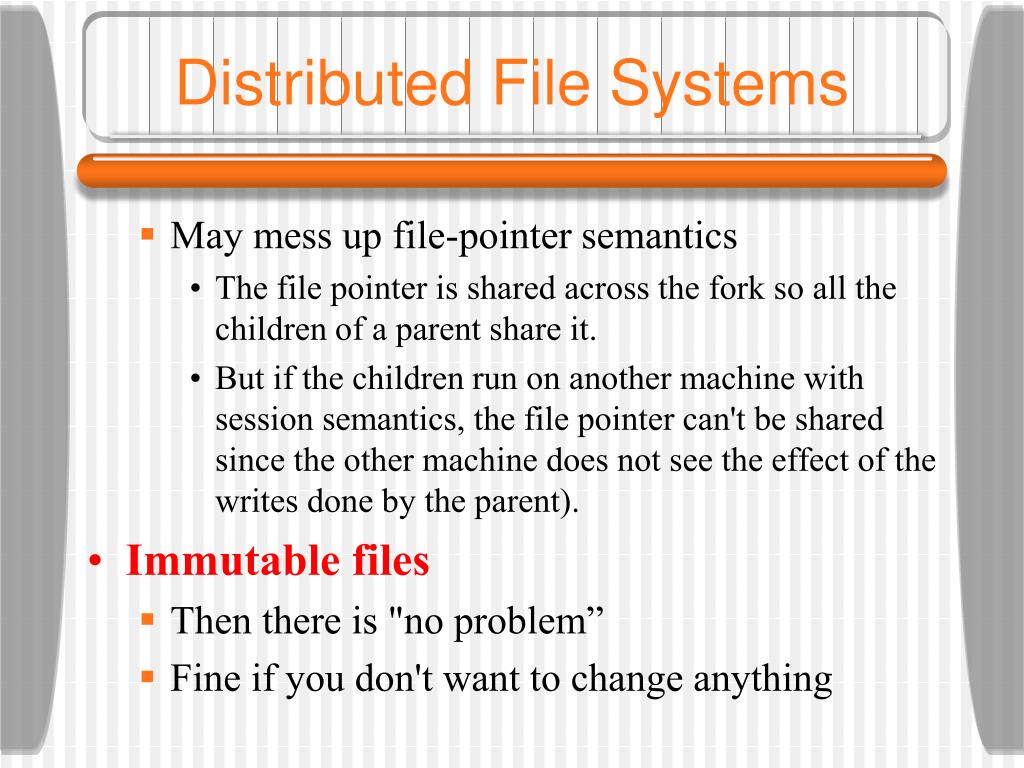 Distributed File Systems

▪ May mess up file-pointer semantics
• The file pointer is shared across the fork so all the children of a parent share it.
• But if the children run on another machine with session semantics, the file pointer can't be shared since the other machine does not see the effect of the writes done by the parent).

• Immutable files
▪ Then there is "no problem”
▪ Fine if you don't want to change anything